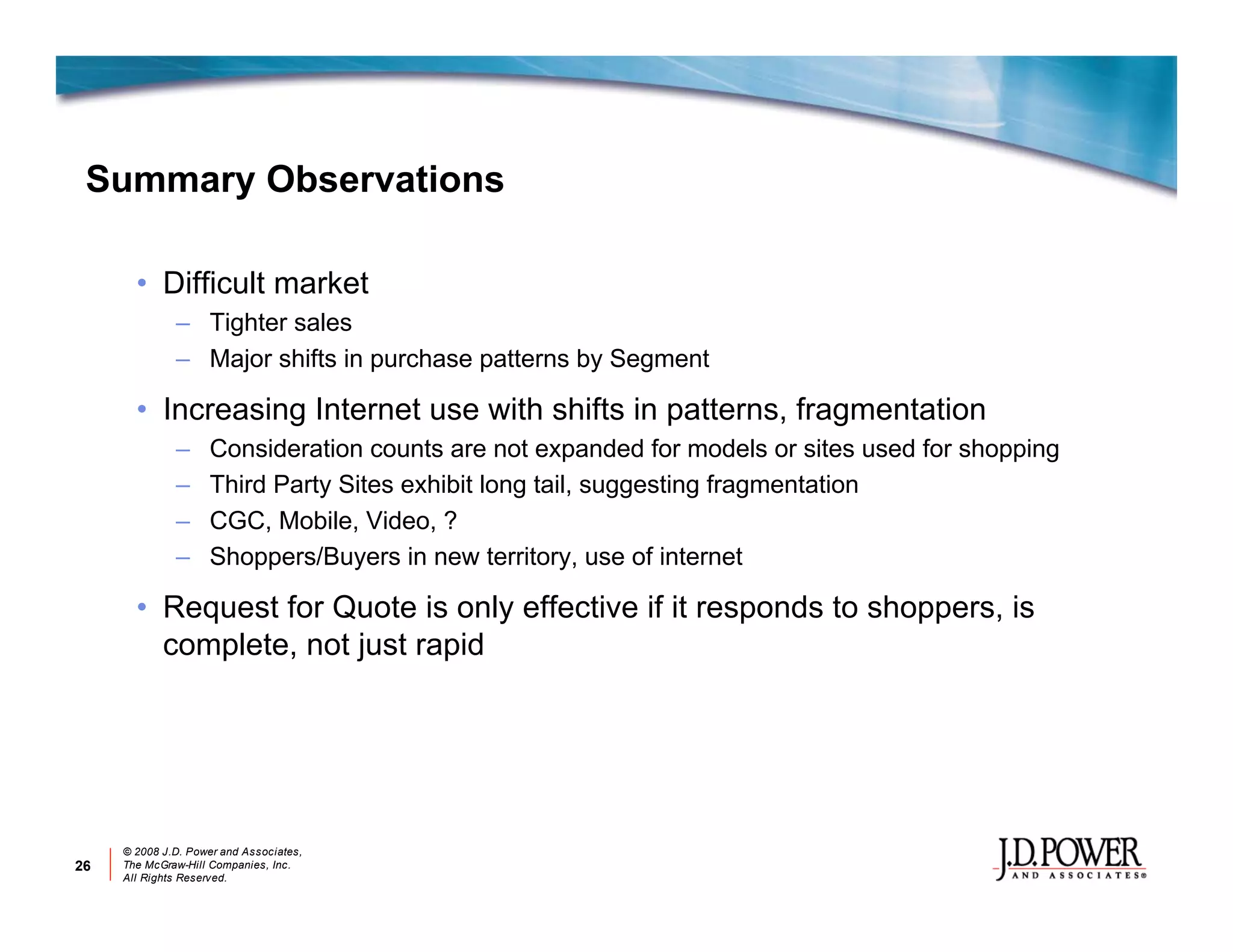 Summary Observations

• Difficult market
– Tighter sales
– Major shifts in purchase patterns by Segment

• Increasing Internet use with shifts in patterns, fragmentation
– Consideration counts are not expanded for models or sites used for shopping
– Third Party Sites exhibit long tail, suggesting fragmentation
– CGC, Mobile, Video, ?
– Shoppers/Buyers in new territory, use of internet

• Request for Quote is only effective if it responds to shoppers, is complete, not just rapid

26

© 2008 J.D. Power and Associates, The McGraw-Hill Companies, Inc. All Rights Reserved.

J.D. POWER AND ASSOCIATES®